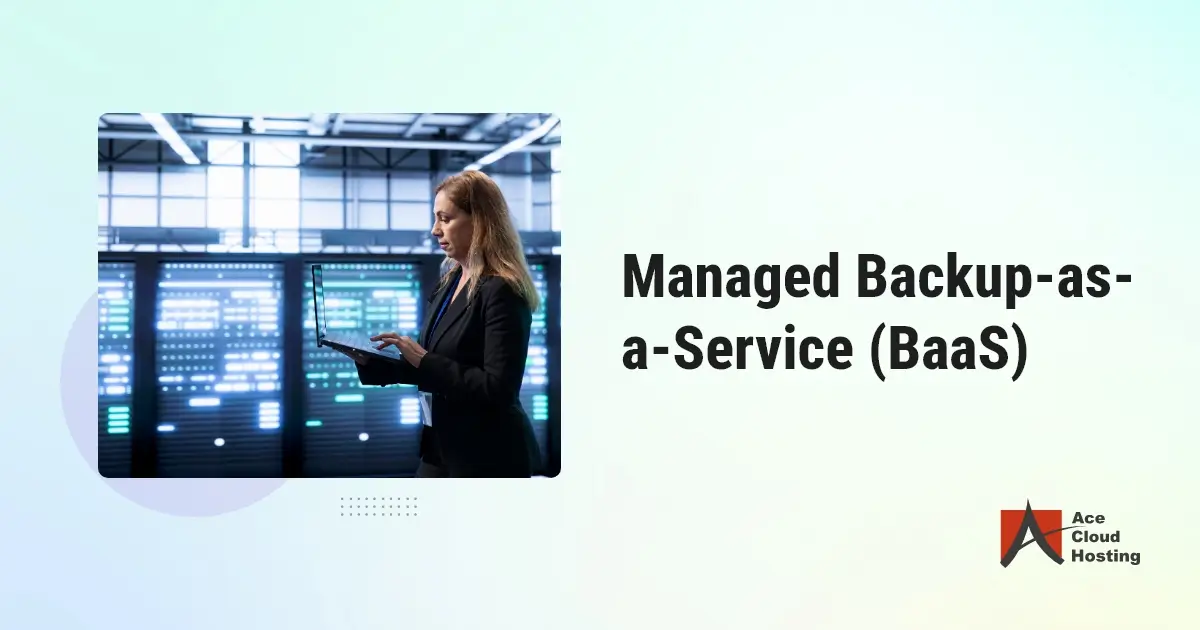 Managed Backup-as-a-Service (BaaS)

Ace
Cloud
Hosting